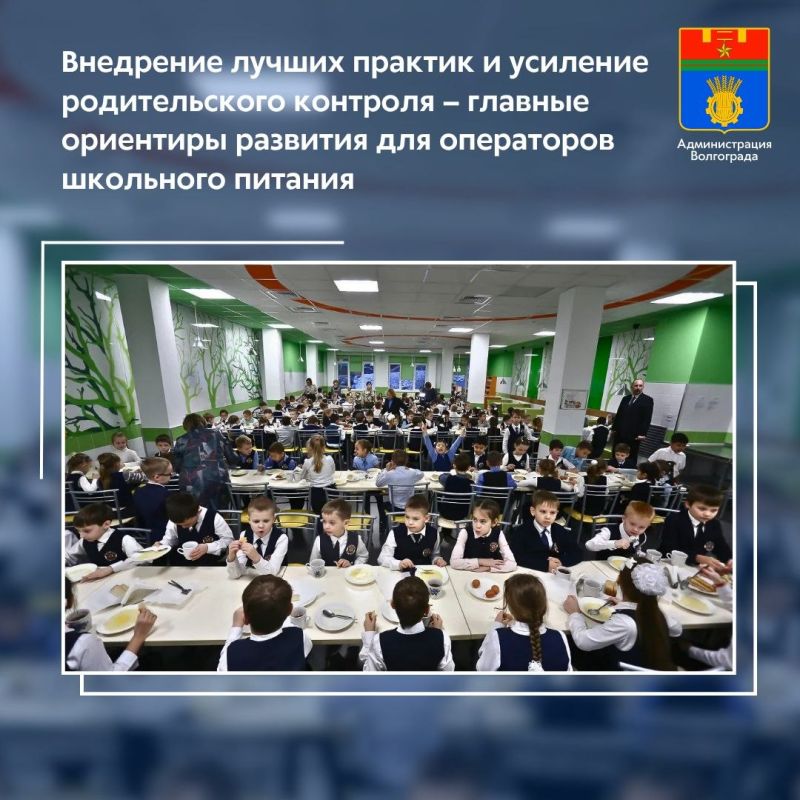 Внедрение лучших практик и усиление родительского контроля – главные ориентиры развития для операторов школьного питания

Администрация Волгограда